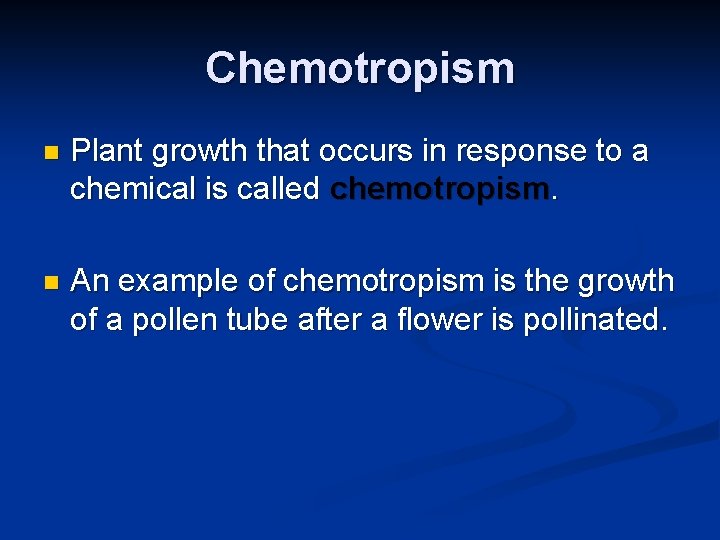 Chemotropism

Plant growth that occurs in response to a chemical is called chemotropism.

An example of chemotropism is the growth of a pollen tube after a flower is pollinated.